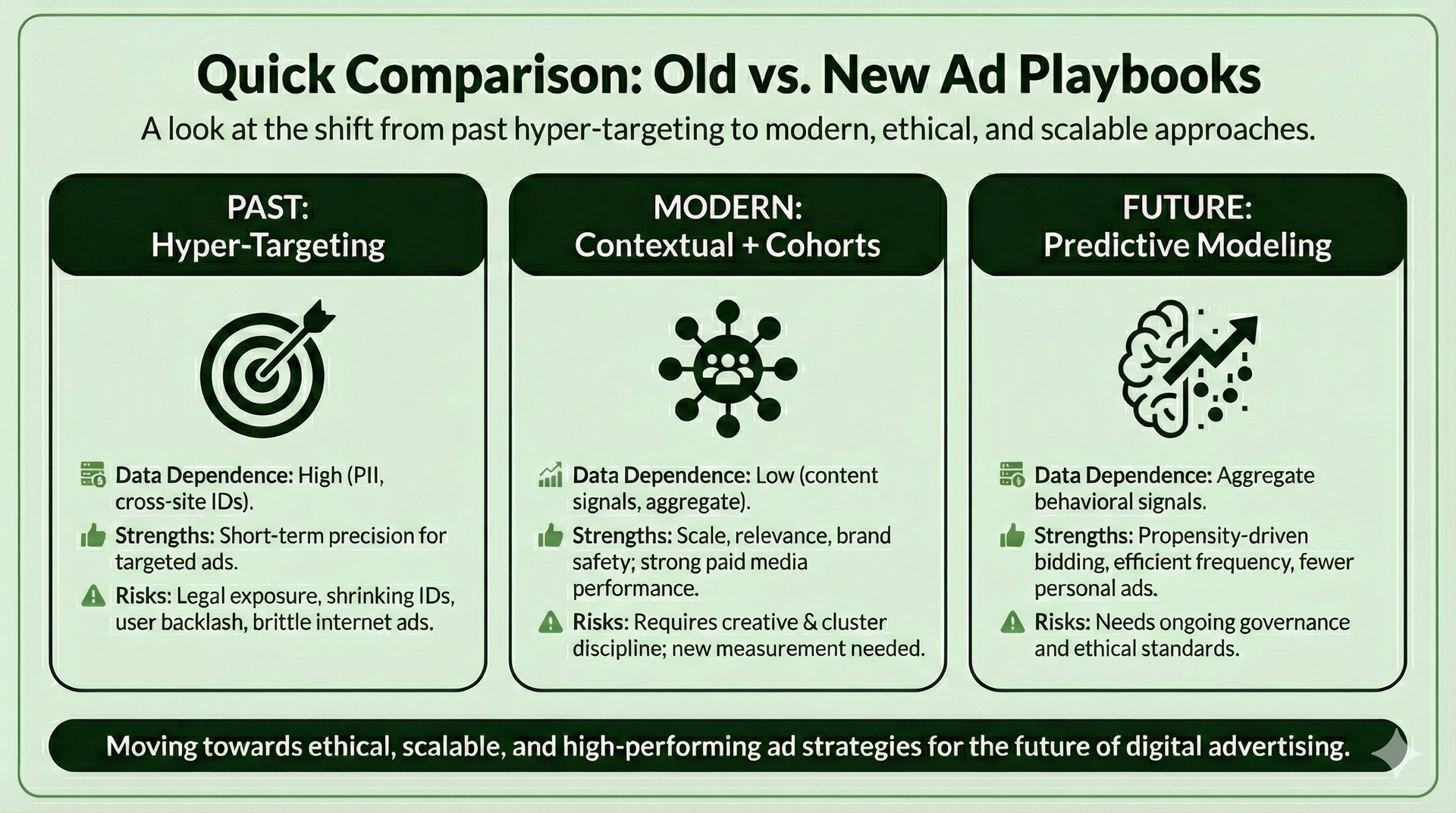 Quick Comparison: Old vs. New Ad Playbooks

A look at the shift from past hyper-targeting to modern, ethical, and scalable approaches.

PAST:
Hyper-Targeting

Data Dependence: High (PII, cross-site IDs).

Strengths: Short-term precision for targeted ads.

Risks: Legal exposure, shrinking IDs, user backlash, brittle internet ads.

MODERN:
Contextual + Cohorts

Data Dependence: Low (content signals, aggregate).

Strengths: Scale, relevance, brand safety; strong paid media performance.

Risks: Requires creative & cluster discipline; new measurement needed.

FUTURE:
Predictive Modeling

Data Dependence: Aggregate behavioral signals.

Strengths: Propensity-driven bidding, efficient frequency, fewer personal ads.

Risks: Needs ongoing governance and ethical standards.

Moving towards ethical, scalable, and high-performing ad strategies for the future of digital advertising.